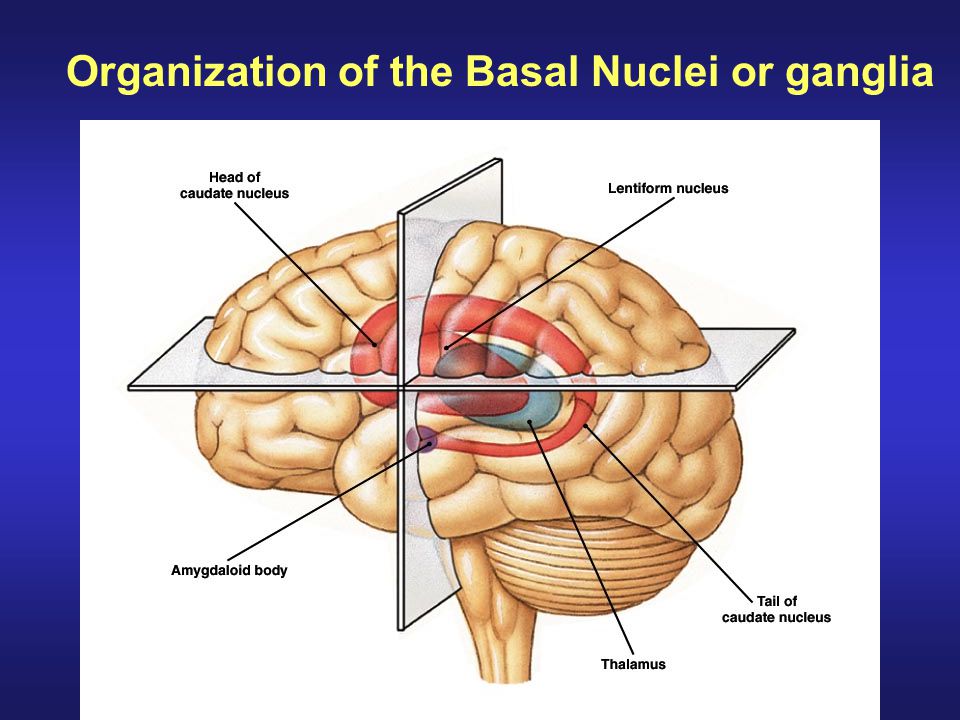 Organization of the Basal Nuclei or ganglia

Head of caudate nucleus

Lentiform nucleus

Amygdaloid body

Tail of caudate nucleus

Thalamus